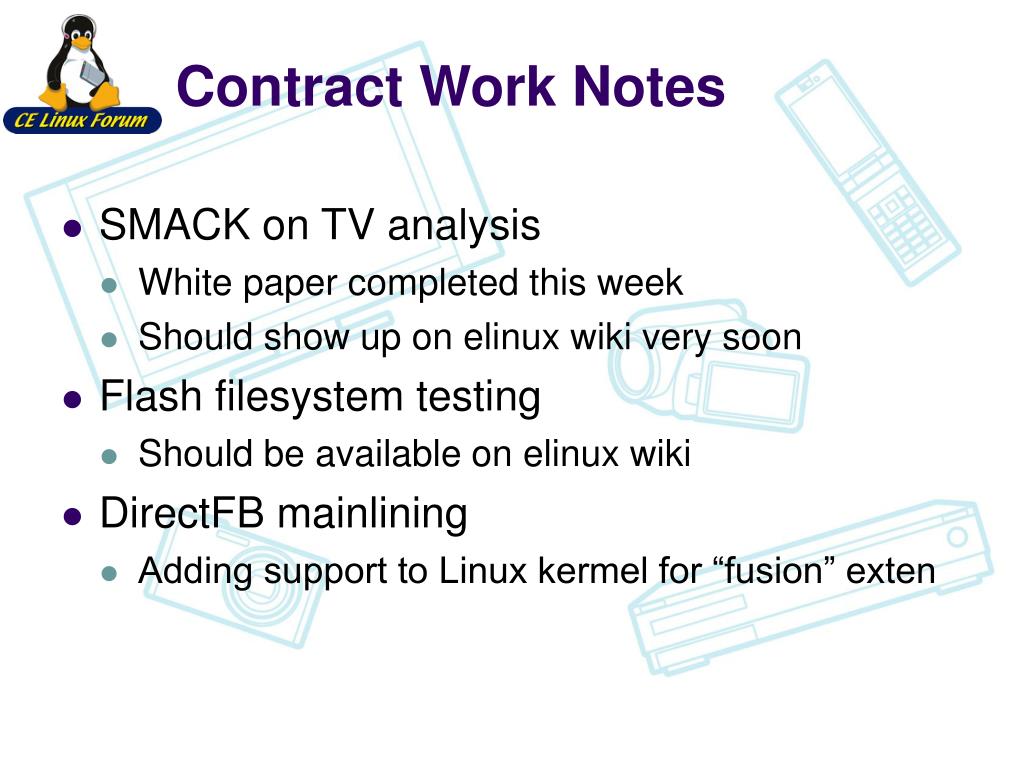 CE Linux Forum

Contract Work Notes

- SMACK on TV analysis
  - White paper completed this week
  - Should show up on elinux wiki very soon
- Flash filesystem testing
  - Should be available on elinux wiki
- DirectFB mainlining
  - Adding support to Linux kermel for “fusion” exten